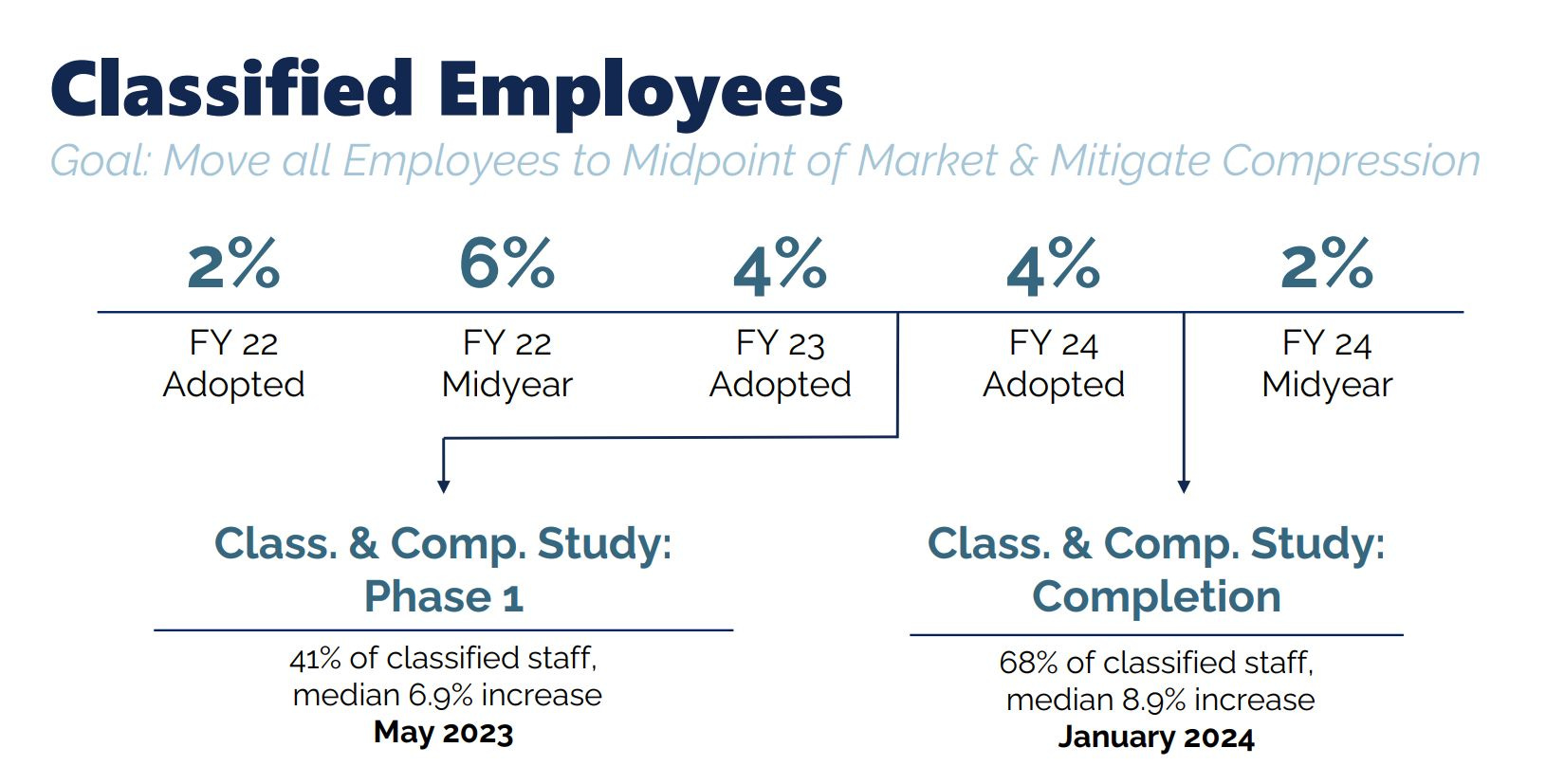 Classified Employees

Goal: Move all Employees to Midpoint of Market & Mitigate Compression

2%
FY 22
Adopted

6%
FY 22
Midyear

4%
FY 23
Adopted

4%
FY 24
Adopted

2%
FY 24
Midyear

Class. & Comp. Study: Phase 1

41% of classified staff, median 6.9% increase
May 2023

Class. & Comp. Study: Completion

68% of classified staff, median 8.9% increase
January 2024